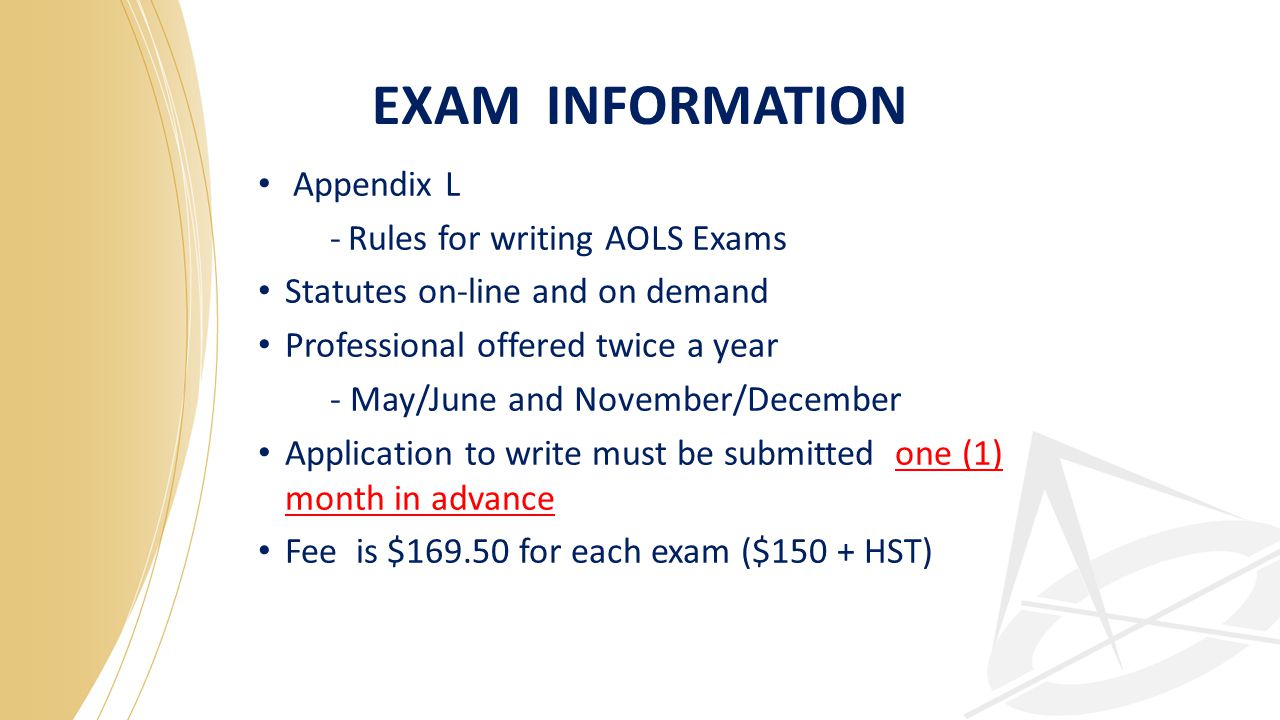 EXAM INFORMATION

• Appendix L

- Rules for writing AOLS Exams

• Statutes on-line and on demand

• Professional offered twice a year

- May/June and November/December

• Application to write must be submitted one (1) month in advance

• Fee is \$169.50 for each exam (\$150 + HST)